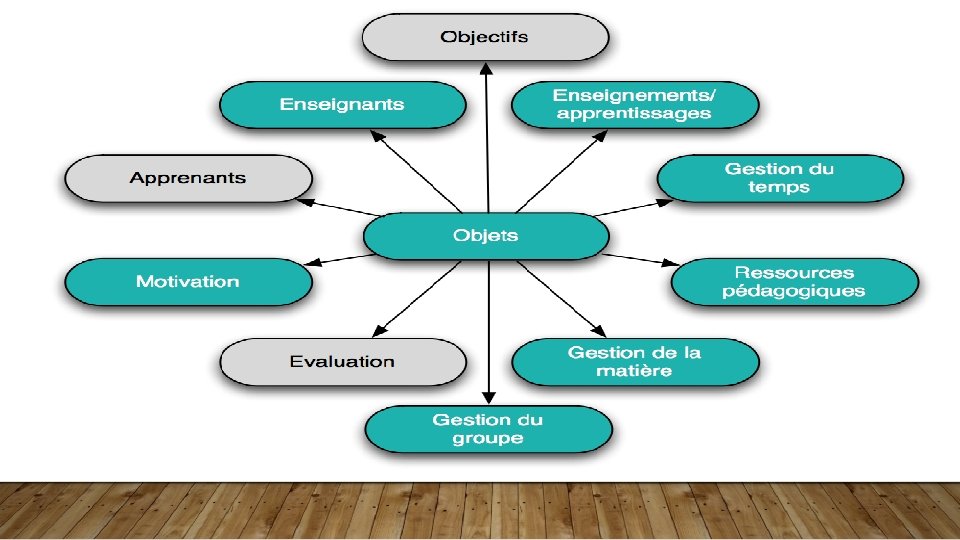 Objectifs

Enseignants

Enseignements/ apprentissages

Apprenants

Gestion du temps

Objets

Motivation

Ressources pédagogiques

Evaluation

Gestion de la matière

Gestion du groupe